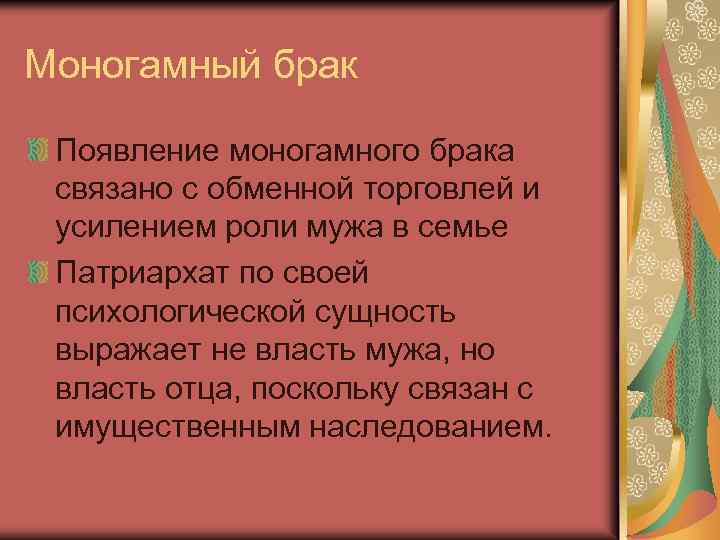 Моногамный брак

Появление моногамного брака связано с обменной торговлей и усилением роли мужа в семье

Патриархат по своей психологической сущность выражает не власть мужа, но власть отца, поскольку связан с имущественным наследованием.